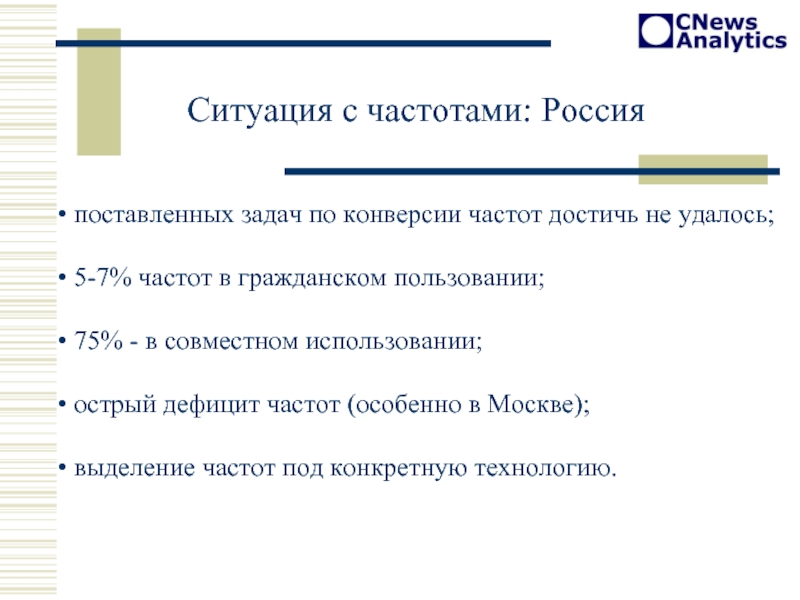 CNews Analytics

Ситуация с частотами: Россия

• поставленных задач по конверсии частот достичь не удалось;

• 5-7% частот в гражданском пользовании;

• 75% - в совместном использовании;

• острый дефицит частот (особенно в Москве);

• выделение частот под конкретную технологию.